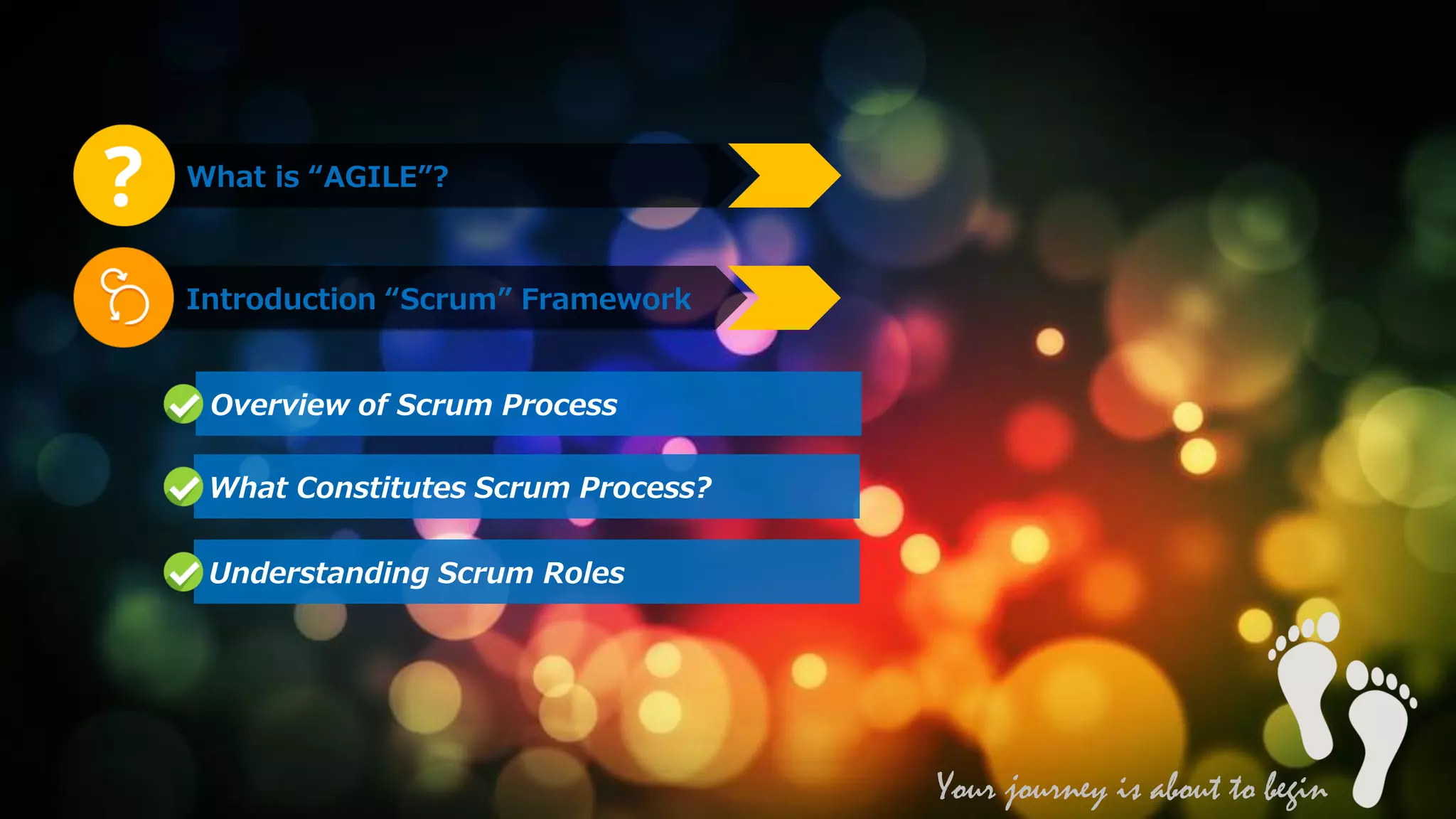 ?

What is “AGILE”?

Introduction “Scrum” Framework

Overview of Scrum Process

What Constitutes Scrum Process?

Understanding Scrum Roles

Your journey is about to begin